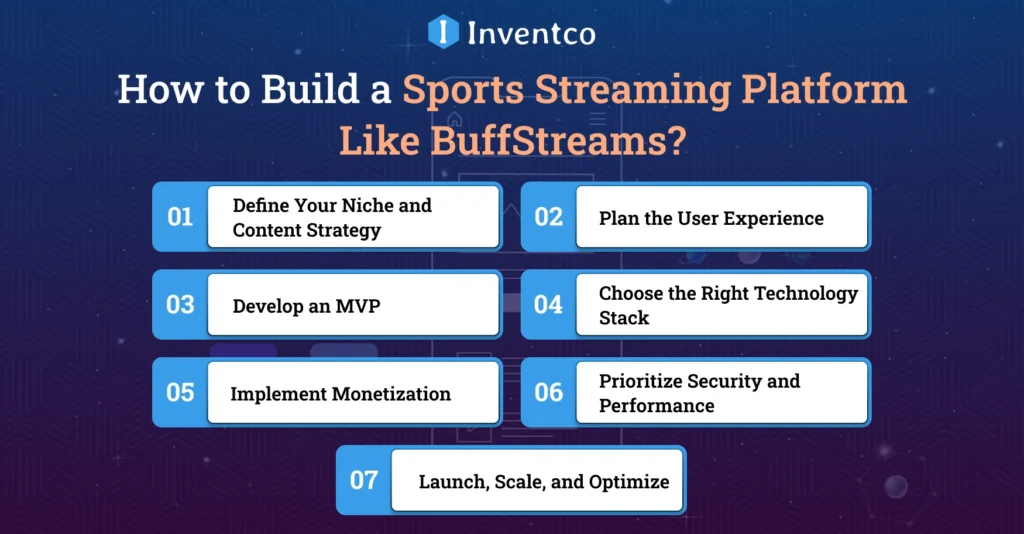 Inventco

How to Build a Sports Streaming Platform Like BuffStreams?

01 Define Your Niche and Content Strategy

02 Plan the User Experience

03 Develop an MVP

04 Choose the Right Technology Stack

05 Implement Monetization

06 Prioritize Security and Performance

07 Launch, Scale, and Optimize